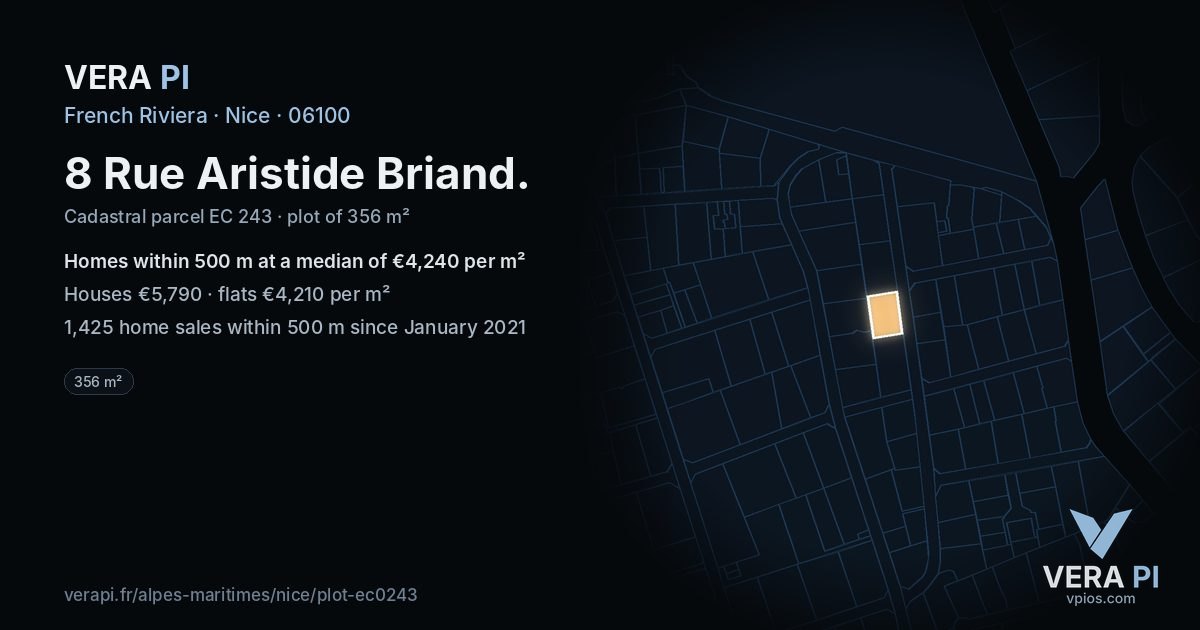 VERA PI

French Riviera · Nice · 06100

8 Rue Aristide Briand.

Cadastral parcel EC 243 · plot of 356 m²

Homes within 500 m at a median of €4,240 per m²

Houses €5,790 · flats €4,210 per m²

1,425 home sales within 500 m since January 2021

356 m²

verapi.fr/alpes-maritimes/nice/plot-ec0243

VERA PI
vpios.com